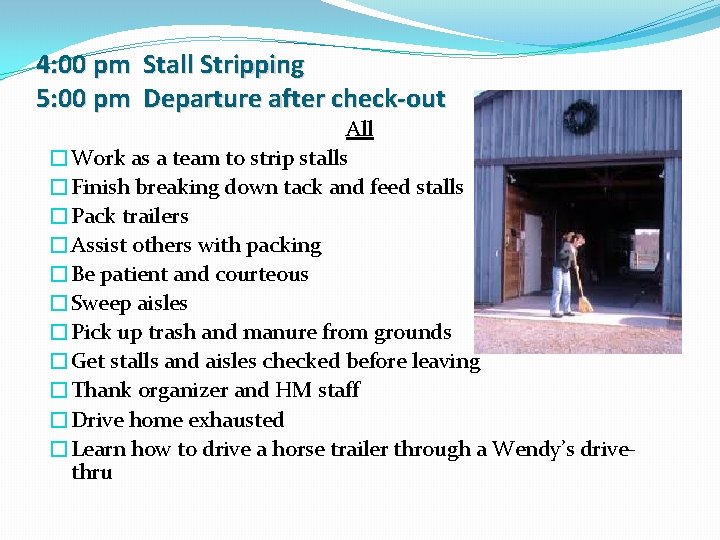 4:00 pm Stall Stripping
5:00 pm Departure after check-out

All

☐ Work as a team to strip stalls
☐ Finish breaking down tack and feed stalls
☐ Pack trailers
☐ Assist others with packing
☐ Be patient and courteous
☐ Sweep aisles
☐ Pick up trash and manure from grounds
☐ Get stalls and aisles checked before leaving
☐ Thank organizer and HM staff
☐ Drive home exhausted
☐ Learn how to drive a horse trailer through a Wendy's drive-thru